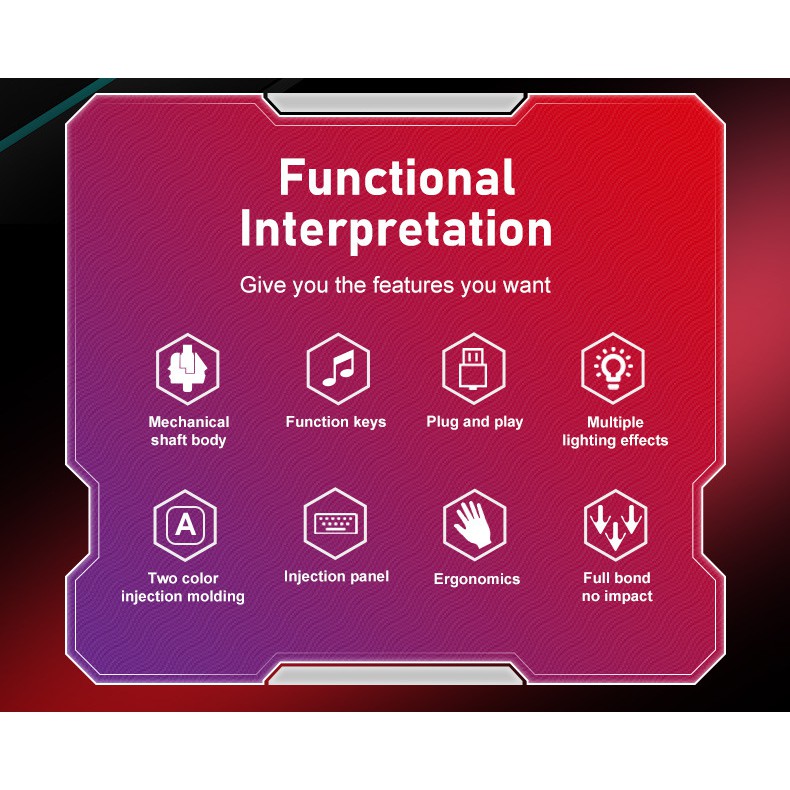 Functional Interpretation

Give you the features you want

Mechanical shaft body

Function keys

Plug and play

Multiple lighting effects

A

Two color injection molding

Injection panel

Ergonomics

Full bond no impact